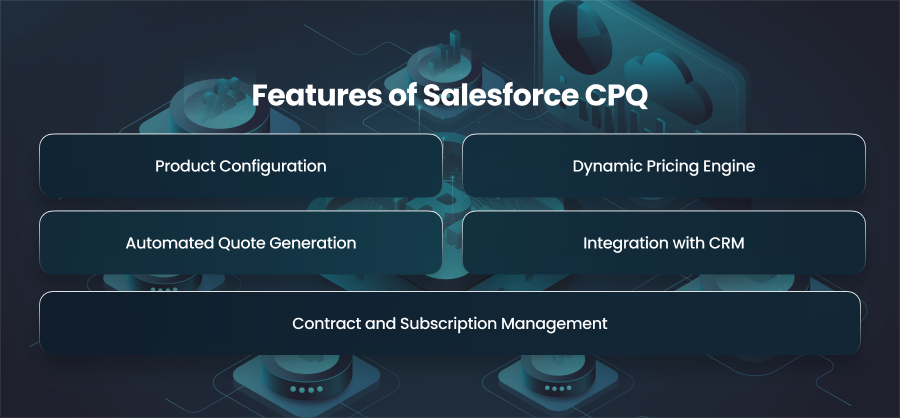 Features of Salesforce CPQ

Product Configuration

Dynamic Pricing Engine

Automated Quote Generation

Integration with CRM

Contract and Subscription Management